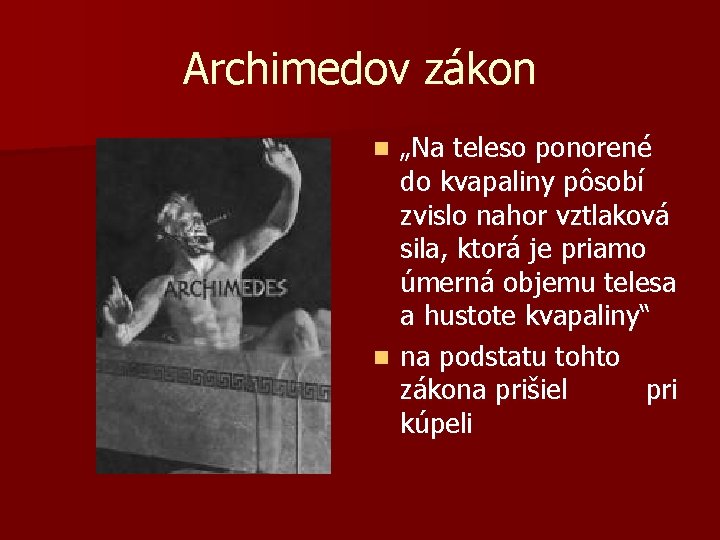 Archimedov zákon

ARCHIMEDES

„Na teleso ponorené do kvapaliny pôsobí zvislo nahor vztlaková sila, ktorá je priamo úmerná objemu telesa a hustote kvapaliny“

na podstatu tohto zákona prišiel pri kúpeli